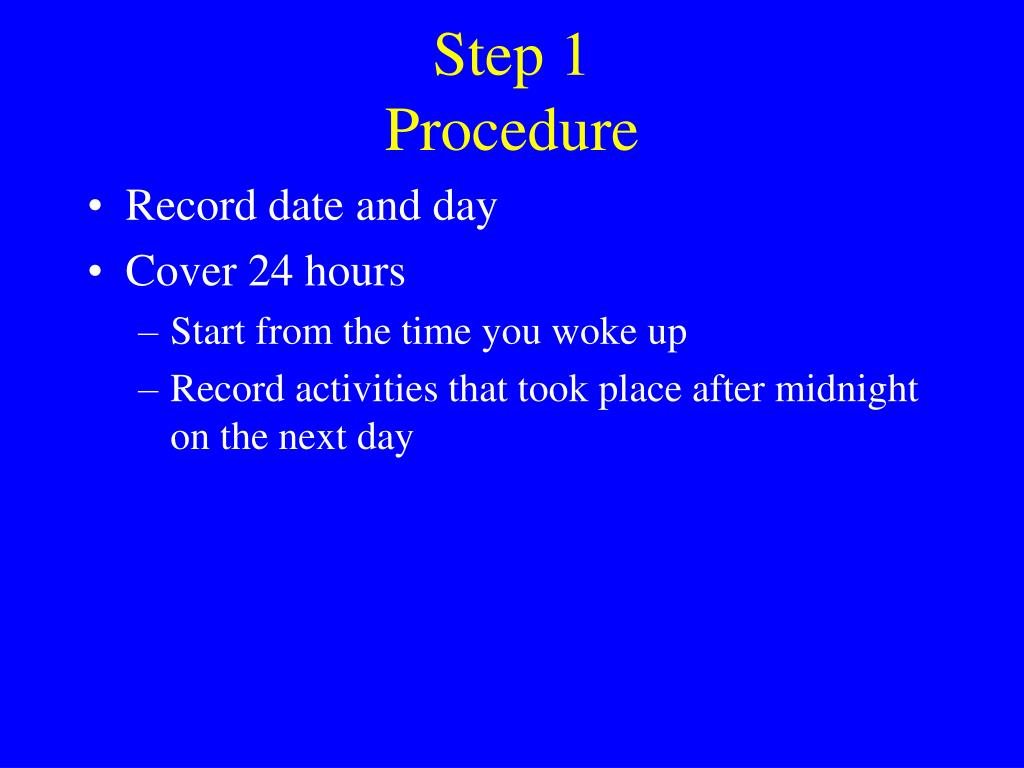 Step 1
Procedure

• Record date and day
• Cover 24 hours
– Start from the time you woke up
– Record activities that took place after midnight on the next day